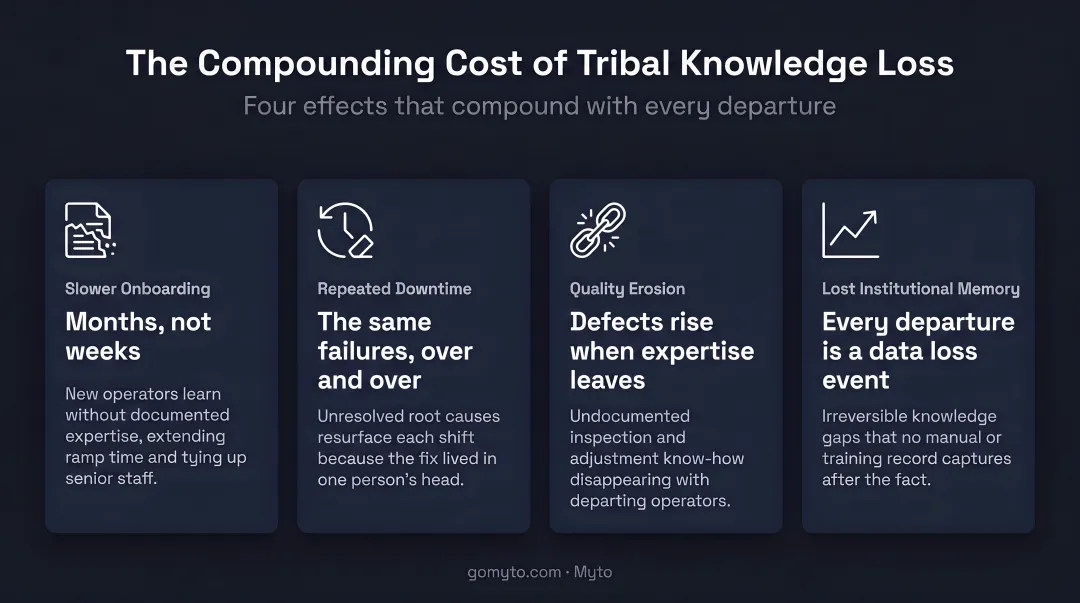 The Compounding Cost of Tribal Knowledge Loss

Four effects that compound with every departure

Slower Onboarding

Months, not weeks

New operators learn without documented expertise, extending ramp time and tying up senior staff.

Repeated Downtime

The same failures, over and over

Unresolved root causes resurface each shift because the fix lived in one person's head.

Quality Erosion

Defects rise when expertise leaves

Undocumented inspection and adjustment know-how disappearing with departing operators.

Lost Institutional Memory

Every departure is a data loss event

Irreversible knowledge gaps that no manual or training record captures after the fact.

gomyto.com · Myto